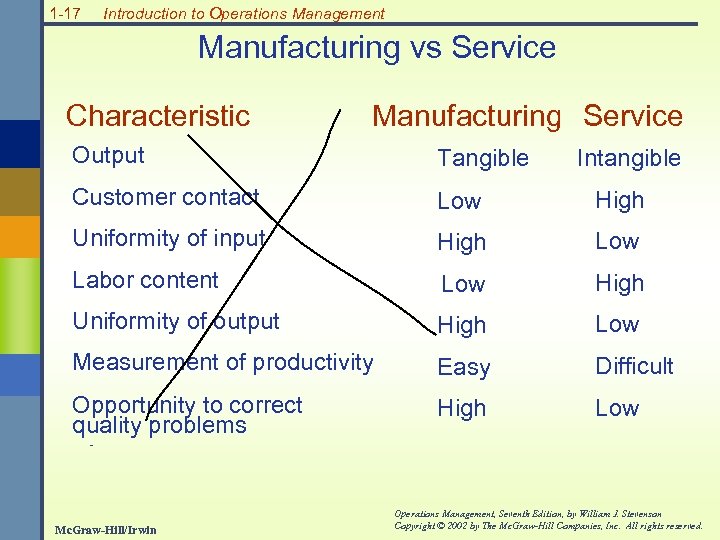 1-17 Introduction to Operations Management

Manufacturing vs Service

| Characteristic | Manufacturing | Service |
|---|---|---|
| Output | Tangible | Intangible |
| Customer contact | Low | High |
| Uniformity of input | High | Low |
| Labor content | Low | High |
| Uniformity of output | High | Low |
| Measurement of productivity | Easy | Difficult |
| Opportunity to correct quality problems | High | Low |

McGraw-Hill/Irwin

Operations Management, Seventh Edition, by William J. Stevenson
Copyright © 2002 by The McGraw-Hill Companies, Inc. All rights reserved.